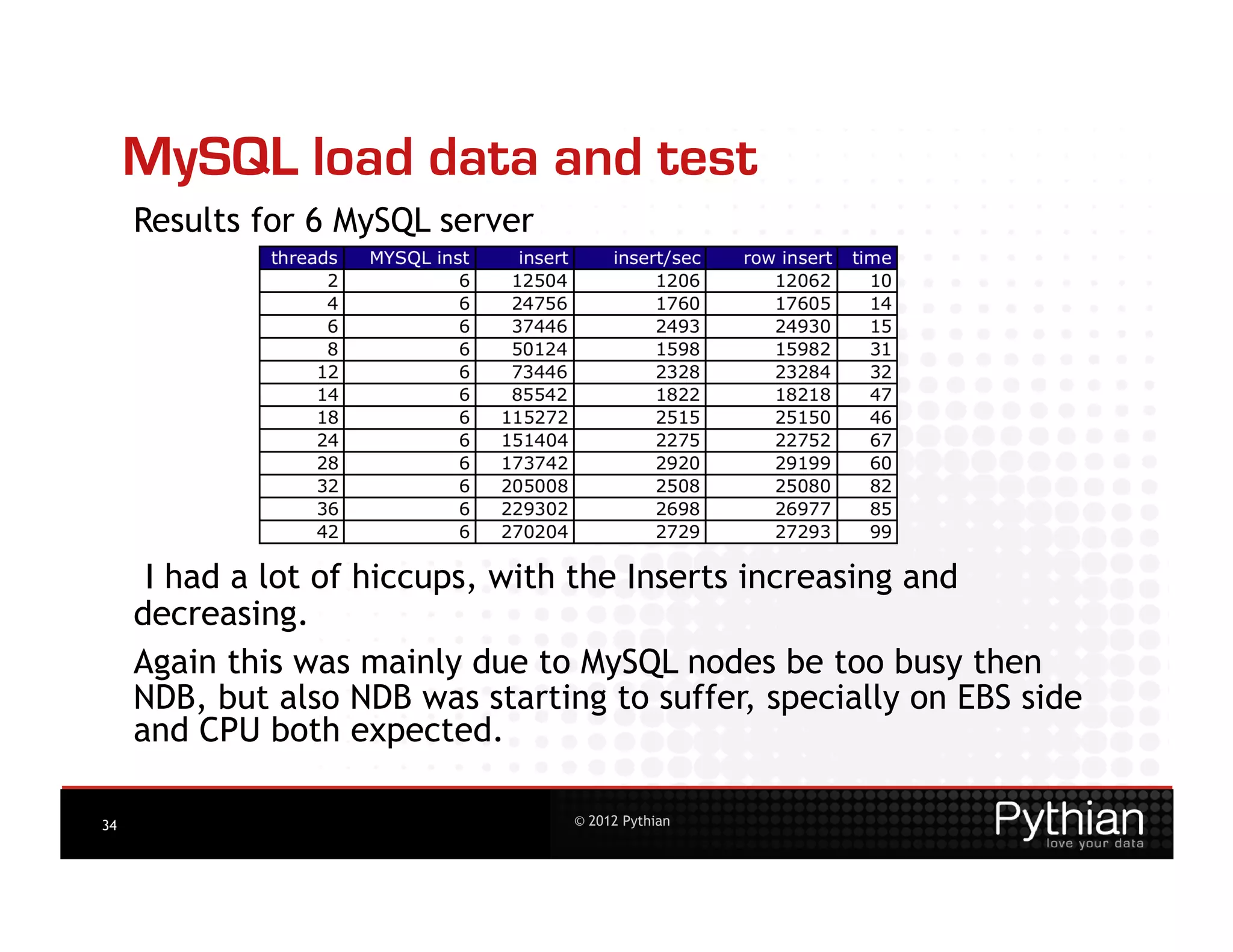 MySQL load data and test

Results for 6 MySQL server

| threads | MYSQL inst | insert | insert/sec | row insert | time |
|---|---|---|---|---|---|
| 2 | 6 | 12504 | 1206 | 12062 | 10 |
| 4 | 6 | 24756 | 1760 | 17605 | 14 |
| 6 | 6 | 37446 | 2493 | 24930 | 15 |
| 8 | 6 | 50124 | 1598 | 15982 | 31 |
| 12 | 6 | 73446 | 2328 | 23284 | 32 |
| 14 | 6 | 85542 | 1822 | 18218 | 47 |
| 18 | 6 | 115272 | 2515 | 25150 | 46 |
| 24 | 6 | 151404 | 2275 | 22752 | 67 |
| 28 | 6 | 173742 | 2920 | 29199 | 60 |
| 32 | 6 | 205008 | 2508 | 25080 | 82 |
| 36 | 6 | 229302 | 2698 | 26977 | 85 |
| 42 | 6 | 270204 | 2729 | 27293 | 99 |

I had a lot of hiccups, with the Inserts increasing and decreasing.

Again this was mainly due to MySQL nodes be too busy then NDB, but also NDB was starting to suffer, specially on EBS side and CPU both expected.

34

© 2012 Pythian

Pythian
love your data